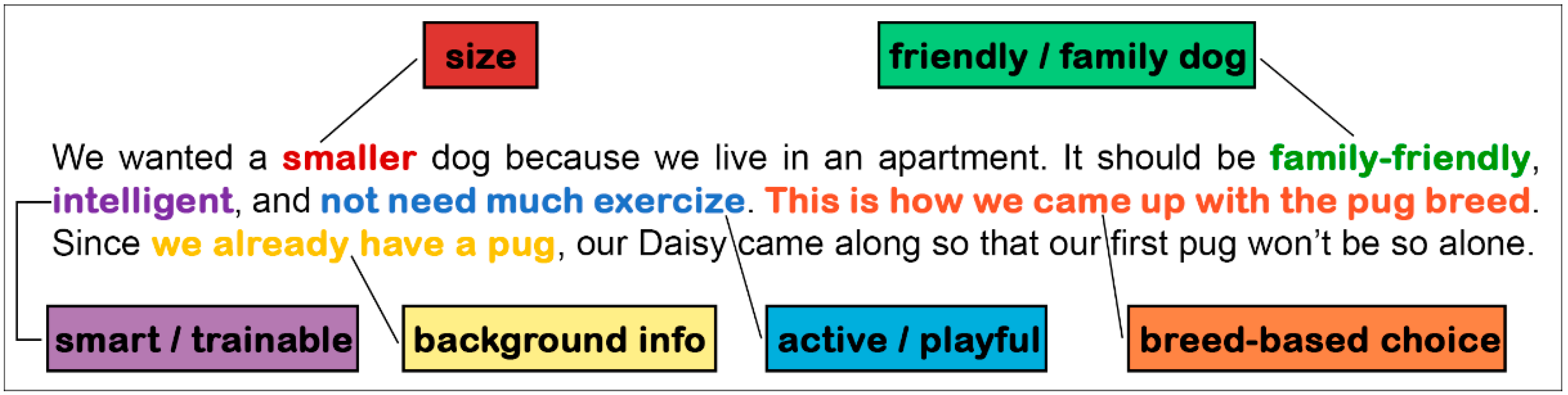 size

friendly / family dog

We wanted a smaller dog because we live in an apartment. It should be family-friendly, intelligent, and not need much exercize. This is how we came up with the pug breed. Since we already have a pug, our Daisy came along so that our first pug won't be so alone.

smart / trainable

background info

active / playful

breed-based choice